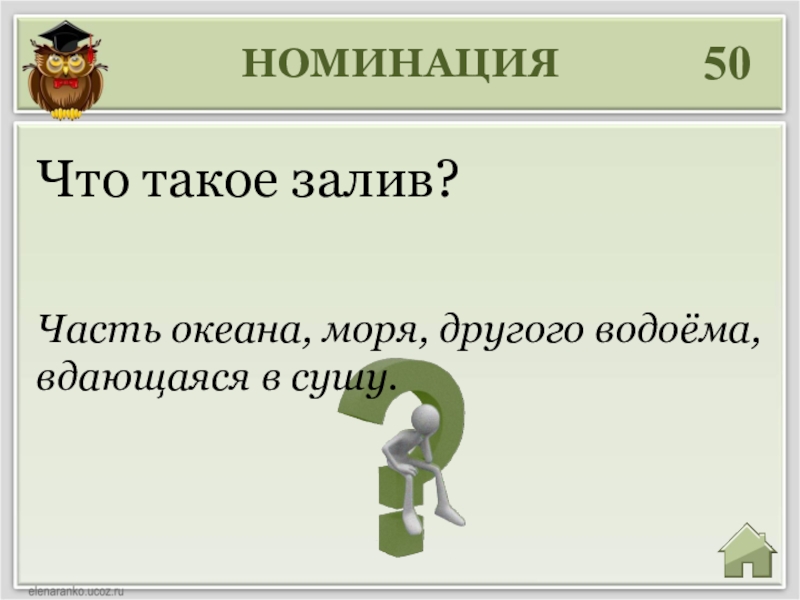 НОМИНАЦИЯ 50

Что такое залив?

Часть океана, моря, другого водоёма, вдающаяся в сушу.

elenaranko.ucoz.ru